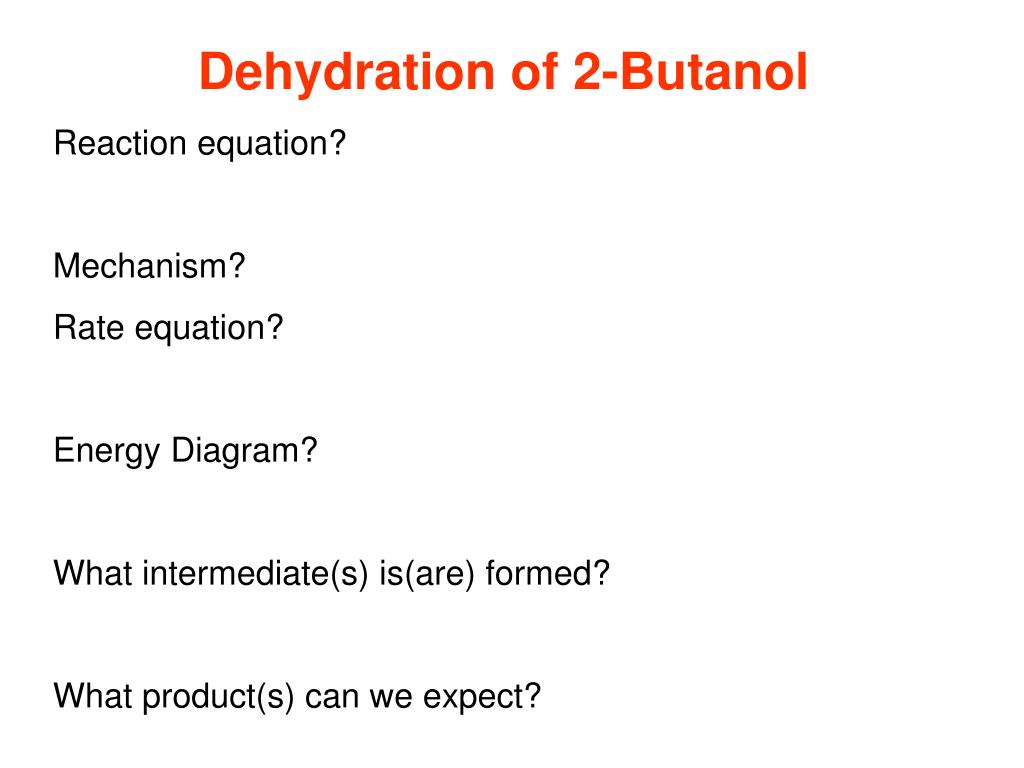 Dehydration of 2-Butanol

Reaction equation?

Mechanism?

Rate equation?

Energy Diagram?

What intermediate(s) is(are) formed?

What product(s) can we expect?